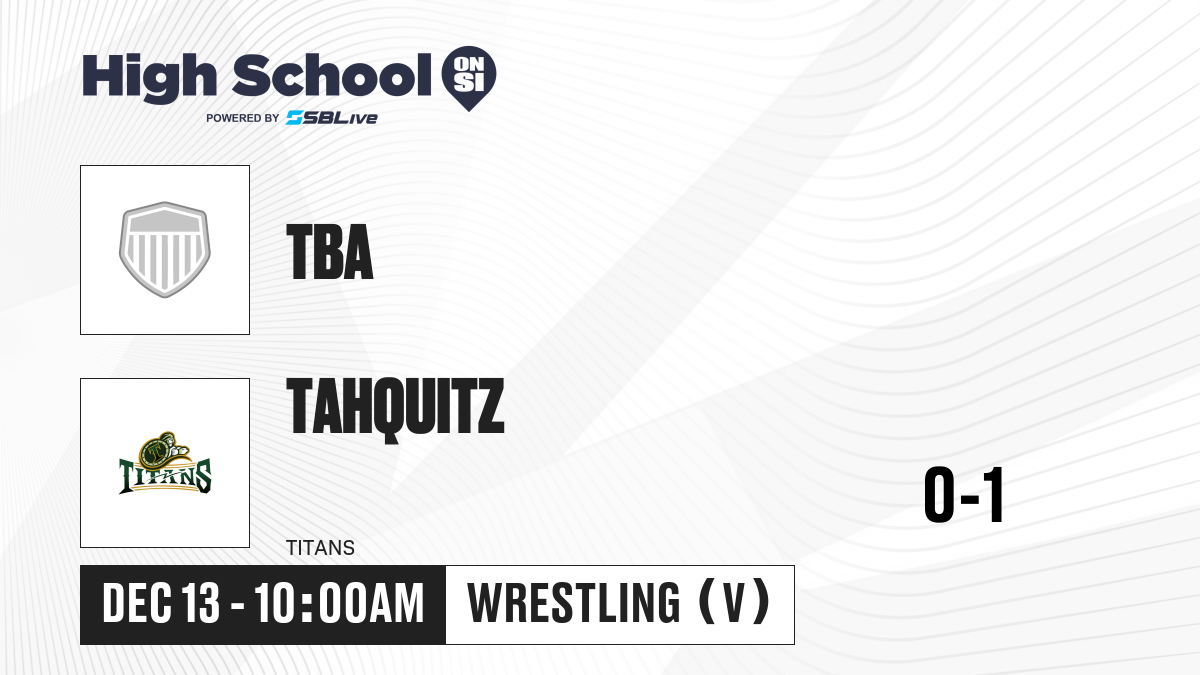 High School ON SI
POWERED BY SBLive

TBA

TAHQUITZ

TITANS

TITANS

0-1

DEC 13 - 10:00AM

WRESTLING (V)